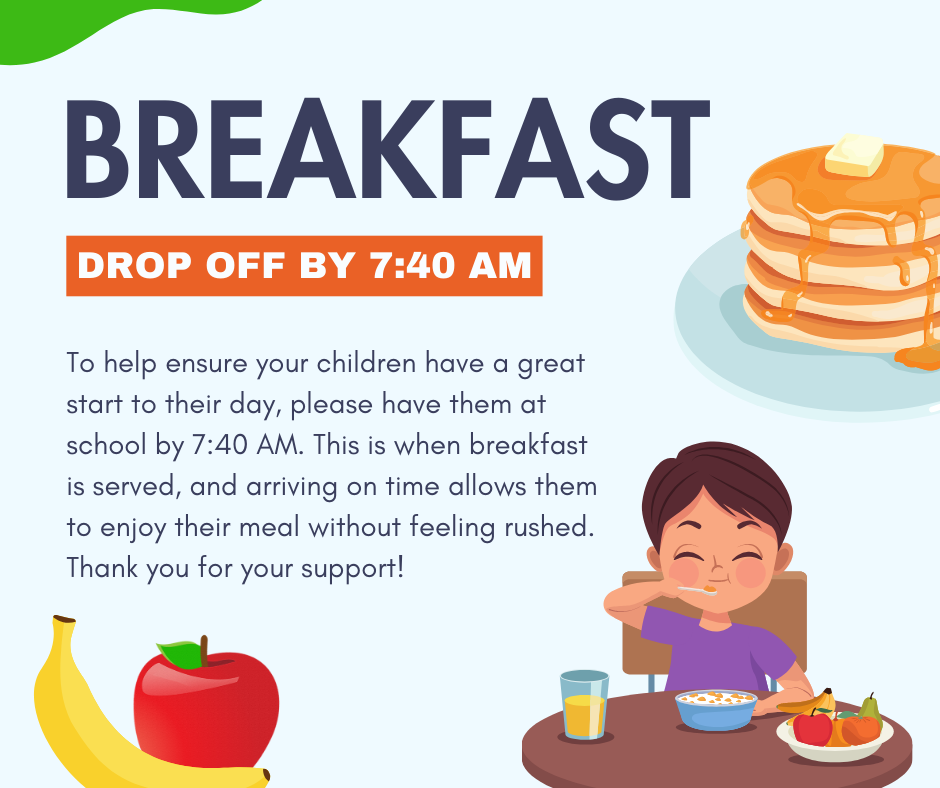 BREAKFAST

DROP OFF BY 7:40 AM

To help ensure your children have a great start to their day, please have them at school by 7:40 AM. This is when breakfast is served, and arriving on time allows them to enjoy their meal without feeling rushed. Thank you for your support!